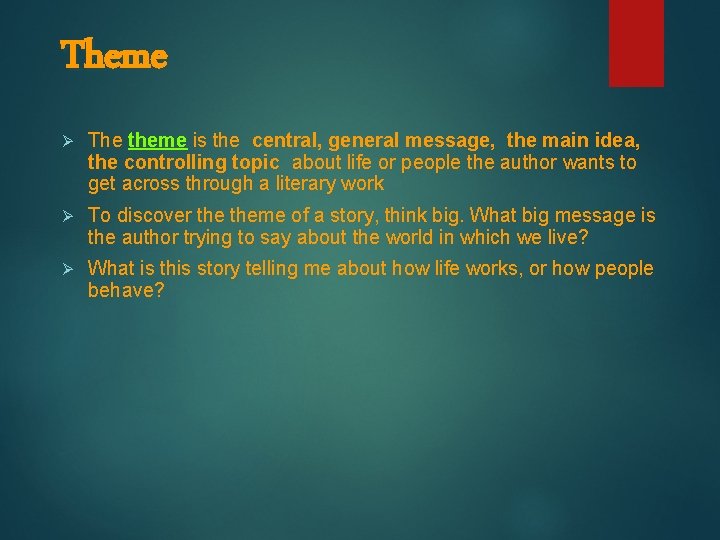 Theme

➢ The theme is the central, general message, the main idea, the controlling topic about life or people the author wants to get across through a literary work

➢ To discover the theme of a story, think big. What big message is the author trying to say about the world in which we live?

➢ What is this story telling me about how life works, or how people behave?